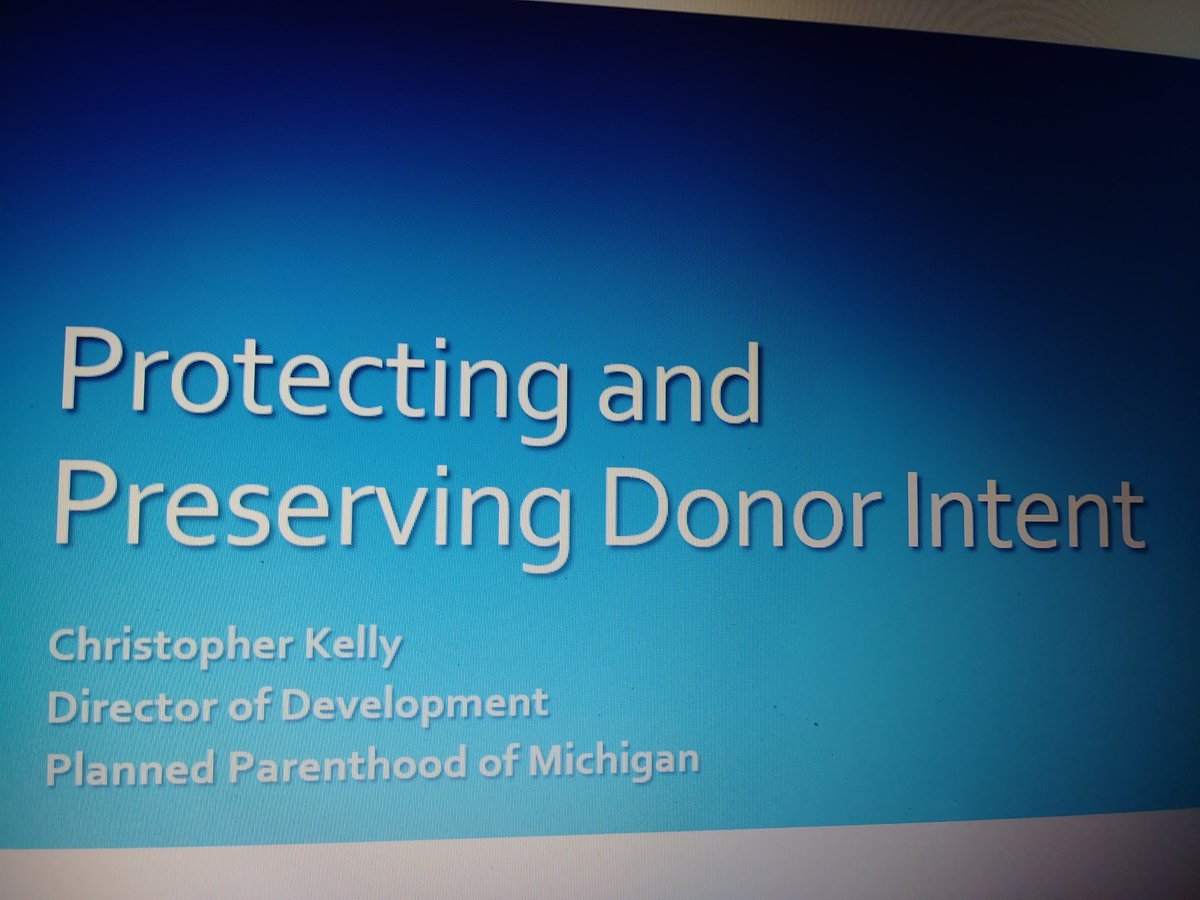 Protecting and Preserving Donor Intent

Christopher Kelly
Director of Development
Planned Parenthood of Michigan